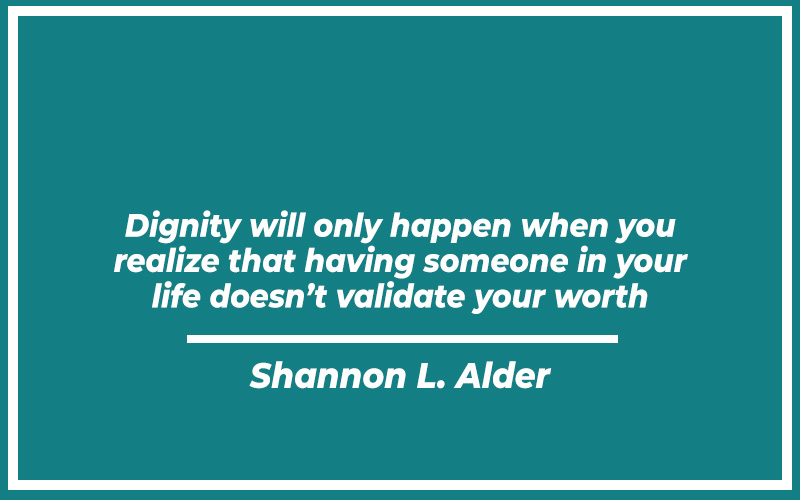 Dignity will only happen when you realize that having someone in your life doesn’t validate your worth

Shannon L. Alder